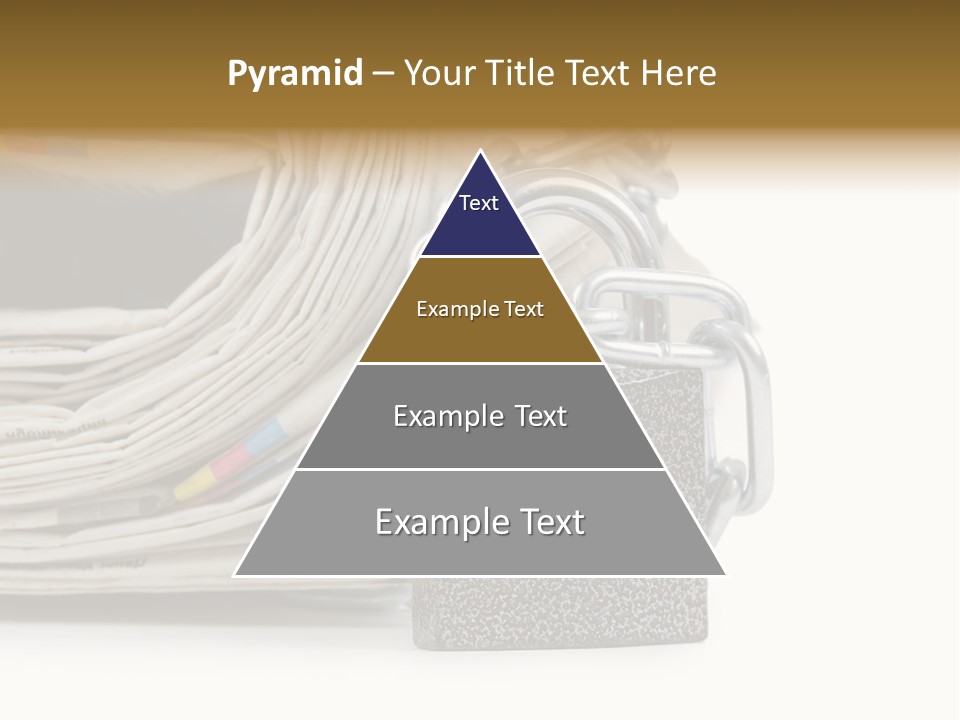 Pyramid – Your Title Text Here

Text

Example Text

Example Text

Example Text